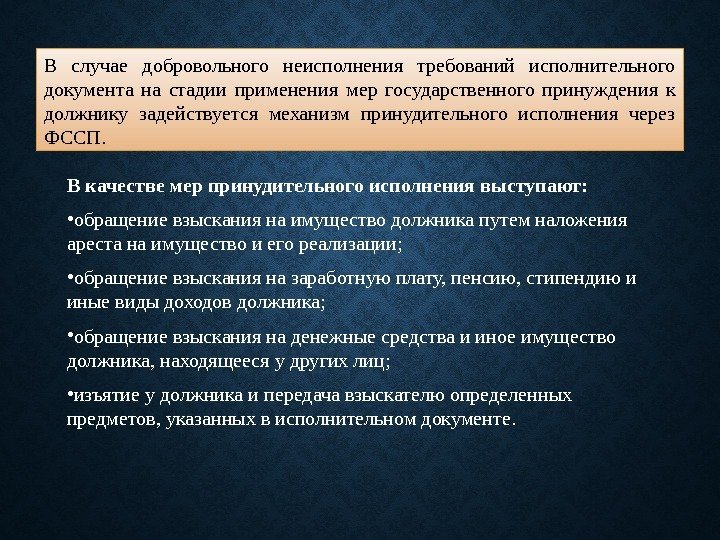 В случае добровольного неисполнения требований исполнительного документа на стадии применения мер государственного принуждения к должнику задействуется механизм принудительного исполнения через ФССП.

В качестве мер принудительного исполнения выступают:

•обращение взыскания на имущество должника путем наложения ареста на имущество и его реализации;

•обращение взыскания на заработную плату, пенсию, стипендию и иные виды доходов должника;

•обращение взыскания на денежные средства и иное имущество должника, находящееся у других лиц;

•изъятие у должника и передача взыскателю определенных предметов, указанных в исполнительном документе.